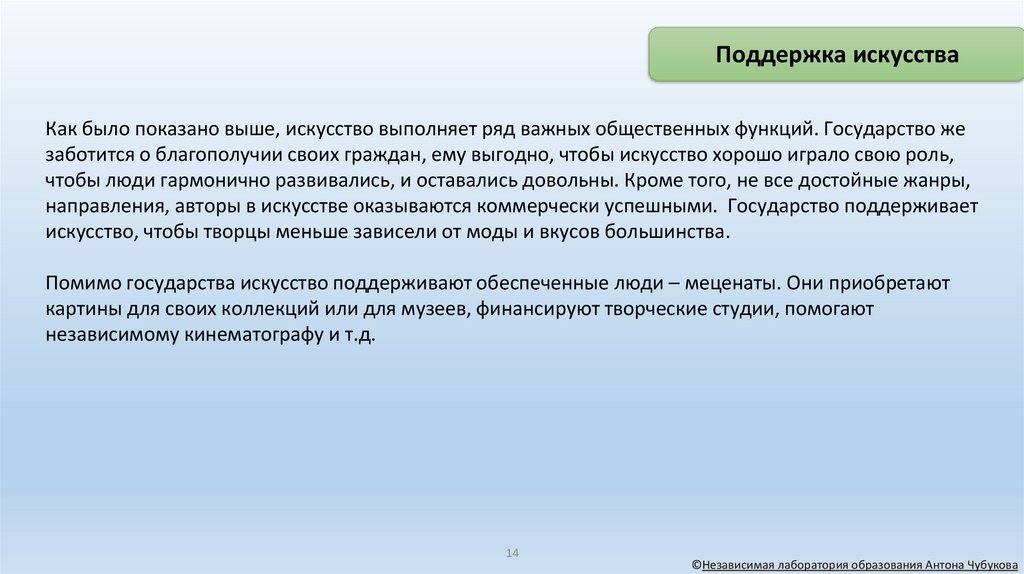 Поддержка искусства

Как было показано выше, искусство выполняет ряд важных общественных функций. Государство же заботится о благополучии своих граждан, ему выгодно, чтобы искусство хорошо играло свою роль, чтобы люди гармонично развивались, и оставались довольны. Кроме того, не все достойные жанры, направления, авторы в искусстве оказываются коммерчески успешными. Государство поддерживает искусство, чтобы творцы меньше зависели от моды и вкусов большинства.

Помимо государства искусство поддерживают обеспеченные люди – меценаты. Они приобретают картины для своих коллекций или для музеев, финансируют творческие студии, помогают независимому кинематографу и т.д.

14

©Независимая лаборатория образования Антона Чубукова